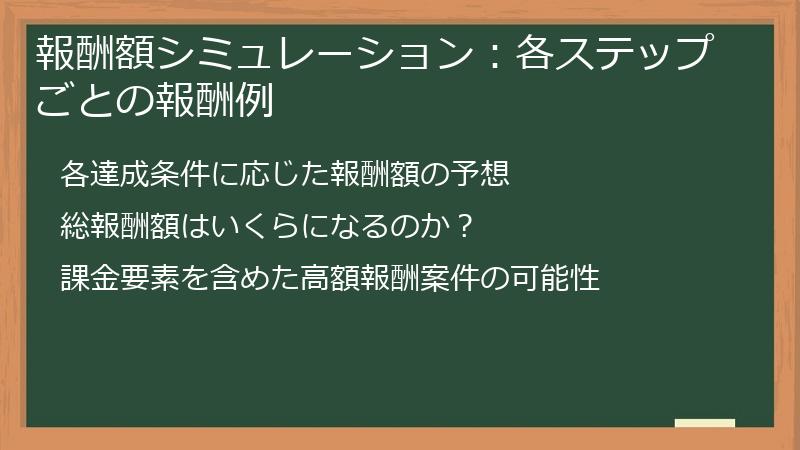 報酬額シミュレーション：各ステップごとの報酬例

各達成条件に応じた報酬額の予想

総報酬額はいくらになるのか？

課金要素を含めた高額報酬案件の可能性